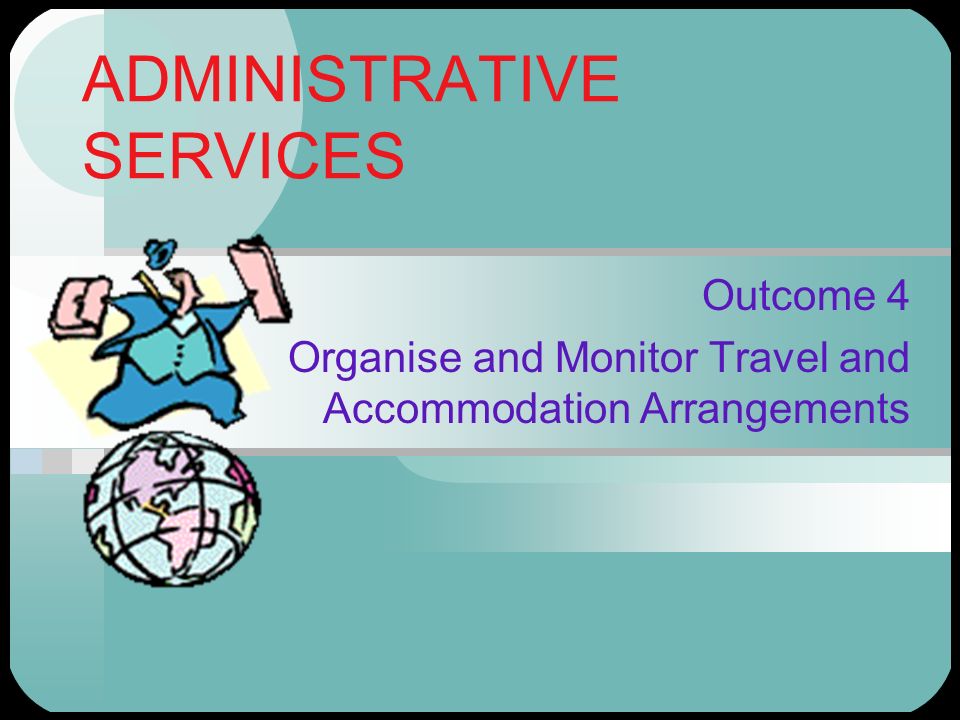 ADMINISTRATIVE SERVICES

Outcome 4

Organise and Monitor Travel and Accommodation Arrangements